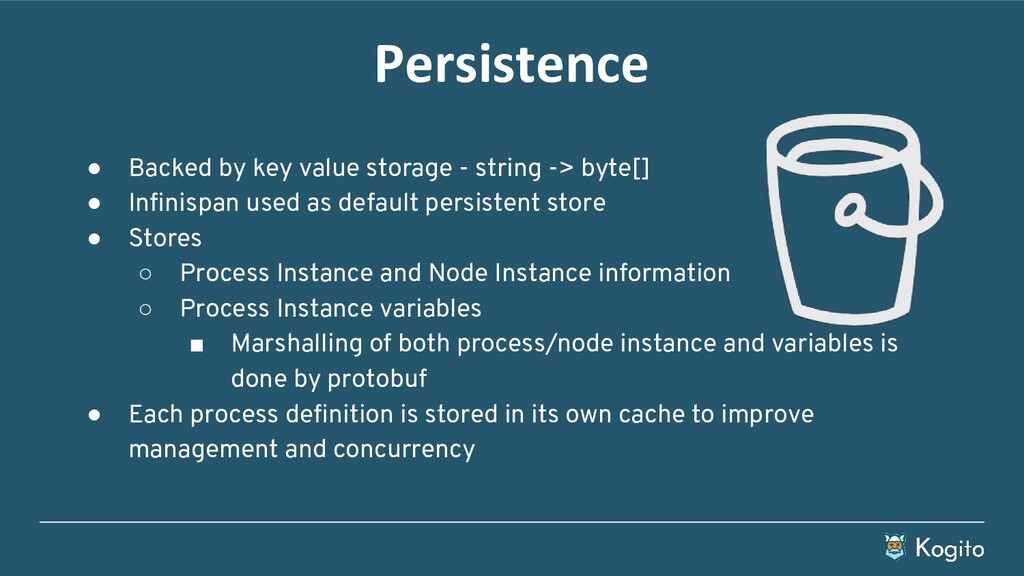 Persistence

● Backed by key value storage - string -> byte[]
● Infinispan used as default persistent store
● Stores
 ○ Process Instance and Node Instance information
 ○ Process Instance variables
  ■ Marshalling of both process/node instance and variables is done by protobuf
● Each process definition is stored in its own cache to improve management and concurrency

Kogito